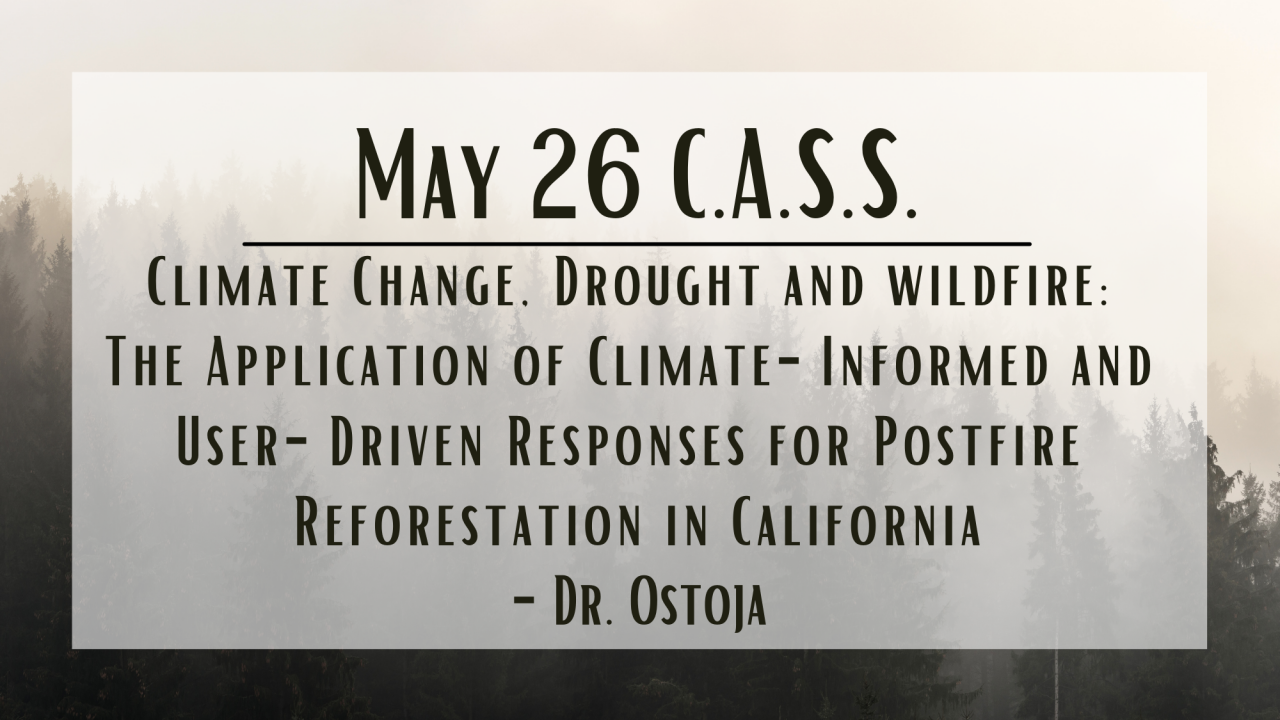 May 26 C.A.S.S.

Climate Change, Drought and wildfire: The Application of Climate- Informed and User- Driven Responses for Postfire Reforestation in California
- Dr. Ostoja